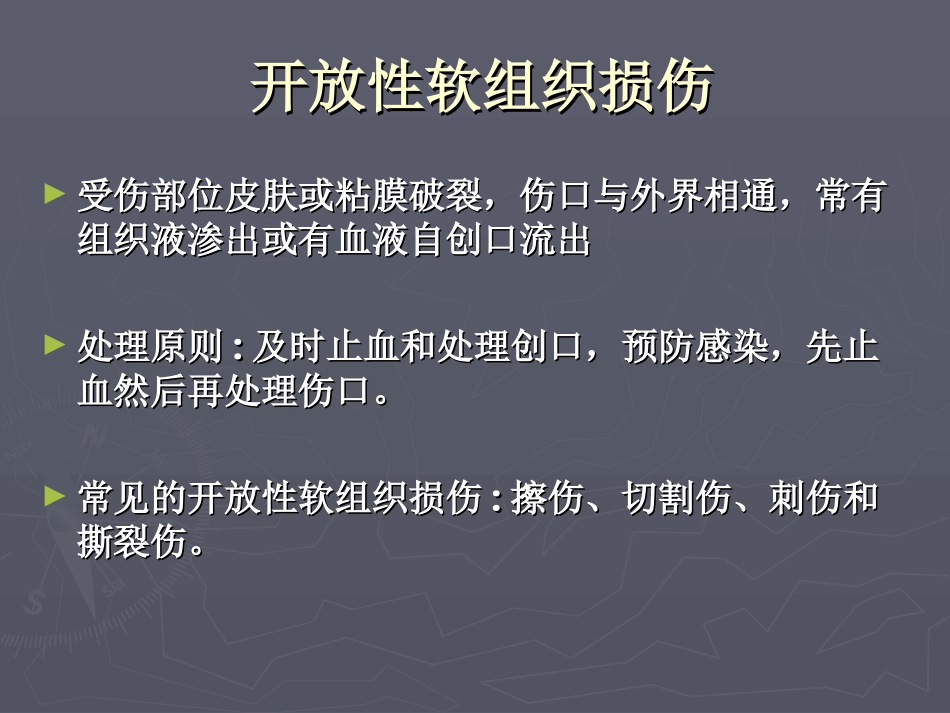 开放性软组织损伤

► 受伤部位皮肤或粘膜破裂，伤口与外界相通，常有组织液渗出或有血液自创口流出

► 处理原则：及时止血和处理创口，预防感染，先止血然后再处理伤口。

► 常见的开放性软组织损伤：擦伤、切割伤、刺伤和撕裂伤。